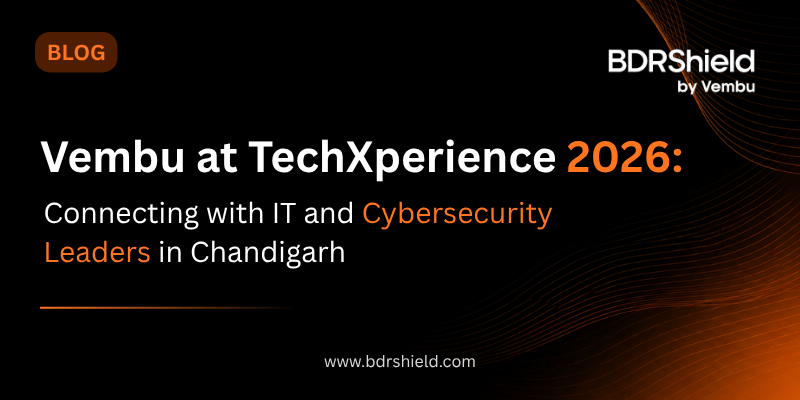 BLOG

BDRShield
by Vembu

Vembu at TechXperience 2026:

Connecting with IT and Cybersecurity Leaders in Chandigarh

www.bdrshield.com